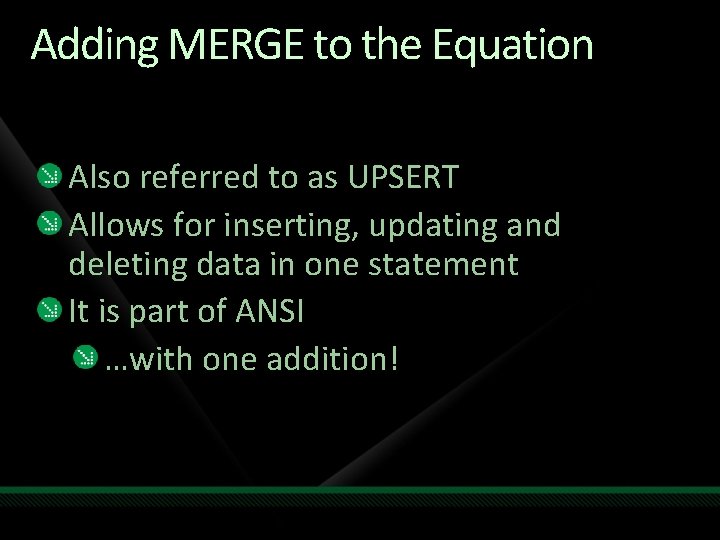 Adding MERGE to the Equation

Also referred to as UPSERT

Allows for inserting, updating and deleting data in one statement

It is part of ANSI

…with one addition!